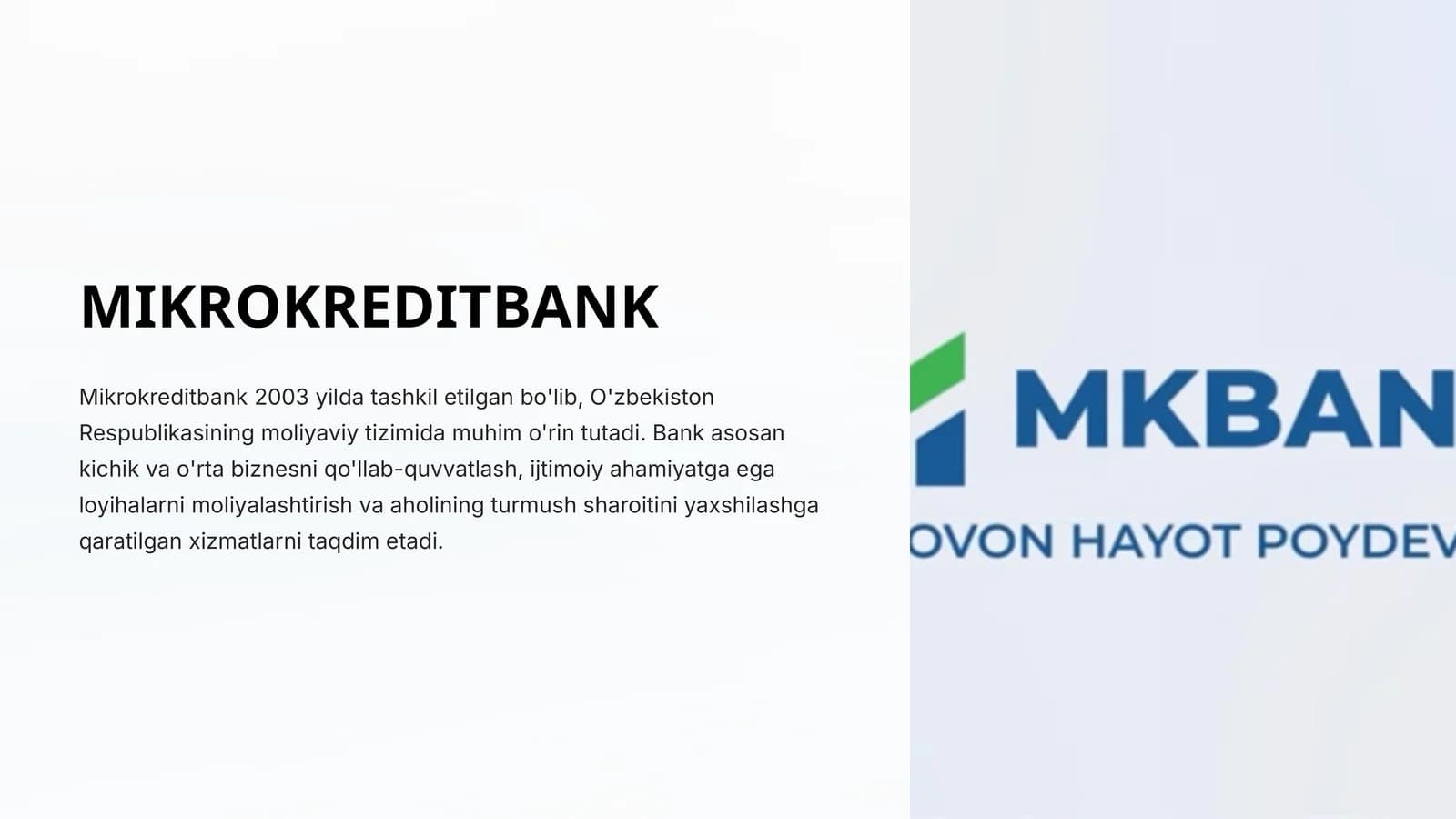 MIKROKREDITBANK

Mikrokreditbank 2003 yilda tashkil etilgan bo'lib, O'zbekiston Respublikasining moliyaviy tizimida muhim o'rin tutadi. Bank asosan kichik va o'rta biznesni qo'llab-quvvatlash, ijtimoiy ahamiyatga ega loyihalarni moliyalashtirish va aholining turmush sharoitini yaxshilashga qaratilgan xizmatlarni taqdim etadi.

MKBAN

OVON HAYOT POYDEV